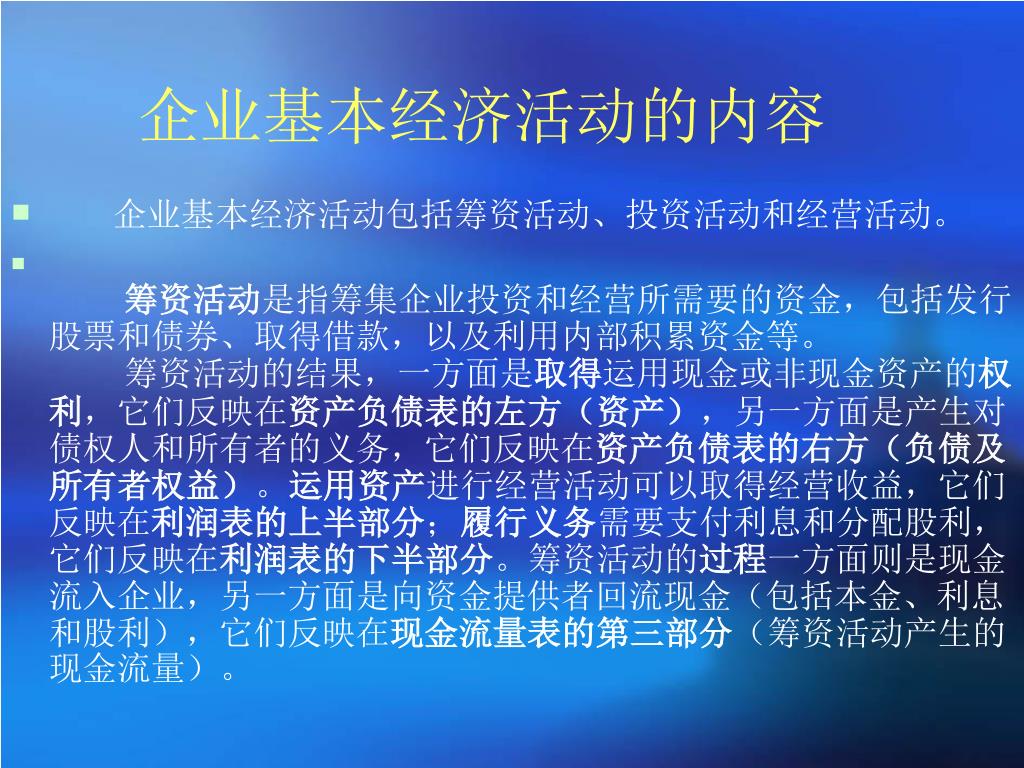 企业基本经济活动的内容

企业基本经济活动包括筹资活动、投资活动和经营活动。

筹资活动是指筹集企业投资和经营所需要的资金，包括发行股票和债券、取得借款，以及利用内部积累资金等。

筹资活动的结果，一方面是取得运用现金或非现金资产的权利，它们反映在资产负债表的左方（资产），另一方面是产生对债权人和所有者的义务，它们反映在资产负债表的右方（负债及所有者权益）。运用资产进行经营活动可以取得经营收益，它们反映在利润表的上半部分；履行义务需要支付利息和分配股利，它们反映在利润表的下半部分。筹资活动的过程一方面则是现金流入企业，另一方面是向资金提供者回流现金（包括本金、利息和股利），它们反映在现金流量表的第三部分（筹资活动产生的现金流量）。